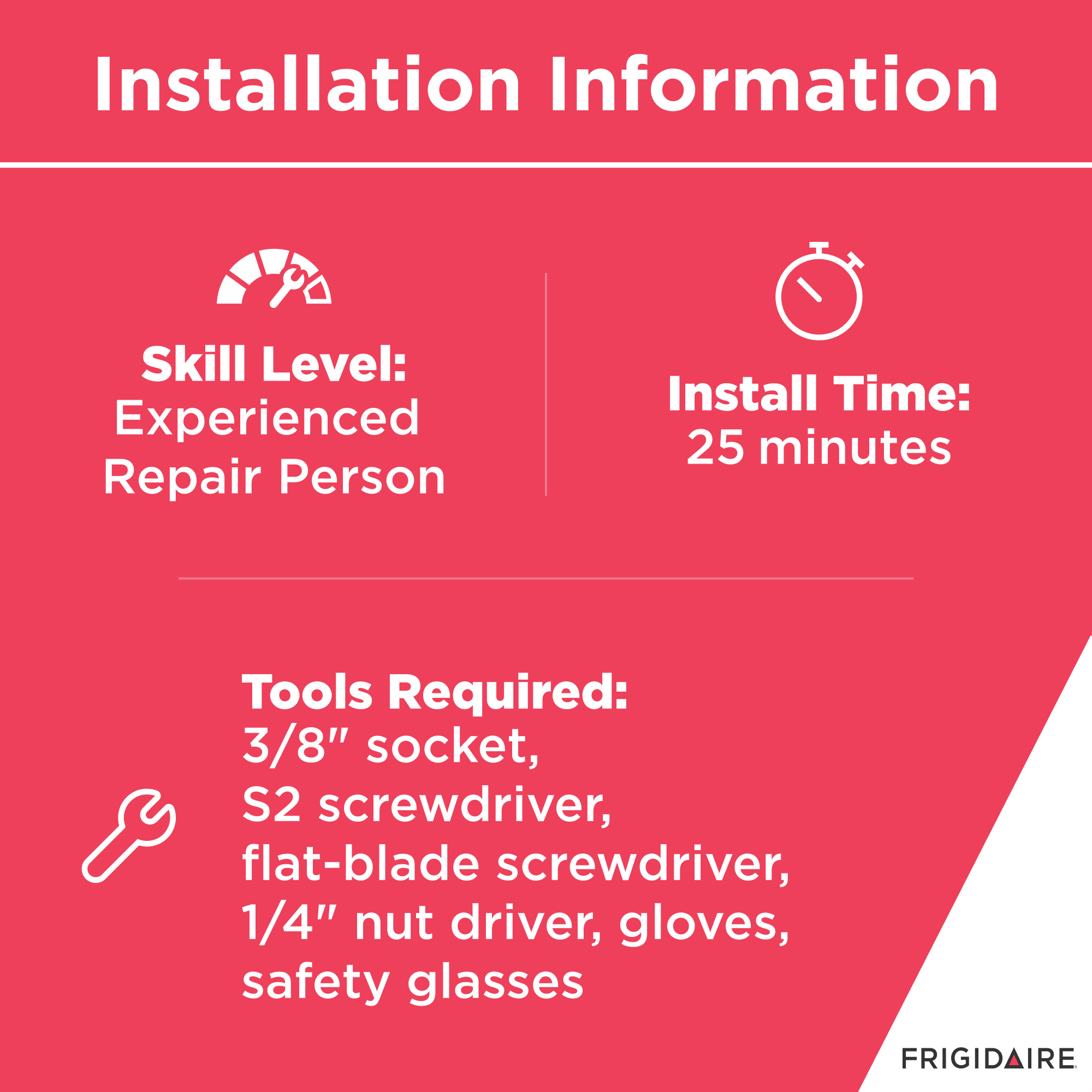 Installation Information

Skill Level:
Experienced Repair Person

Install Time:
25 minutes

Tools Required:
3/8" socket,
S2 screwdriver,
flat-blade screwdriver,
1/4" nut driver, gloves,
safety glasses

FRIGIDAIRE